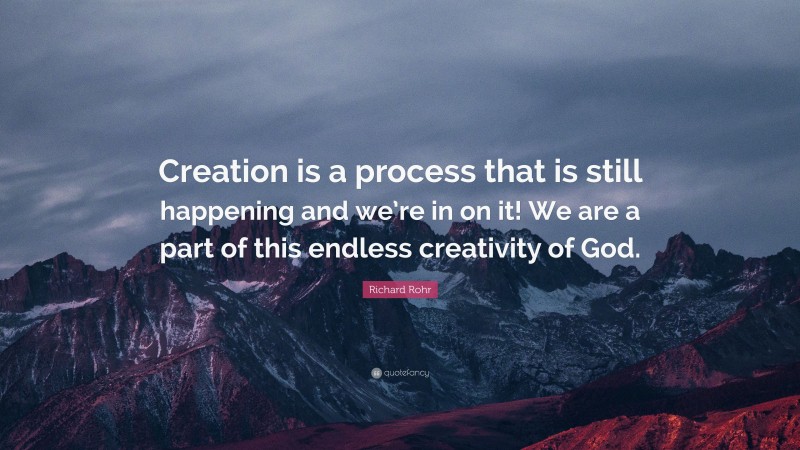 Creation is a process that is still happening and we’re in on it! We are a part of this endless creativity of God.

Richard Rohr

quotefancy